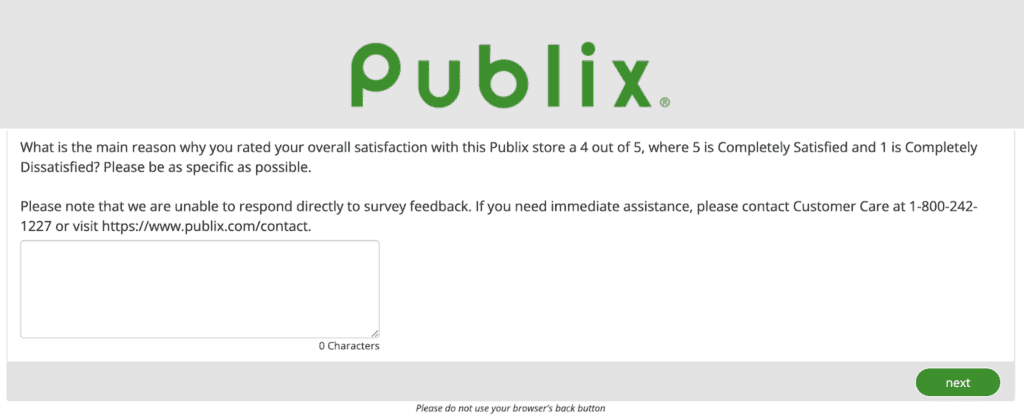 Publix®

What is the main reason why you rated your overall satisfaction with this Publix store a 4 out of 5, where 5 is Completely Satisfied and 1 is Completely Dissatisfied? Please be as specific as possible.

Please note that we are unable to respond directly to survey feedback. If you need immediate assistance, please contact Customer Care at 1-800-242-1227 or visit https://www.publix.com/contact.

0 Characters

next

Please do not use your browser's back button